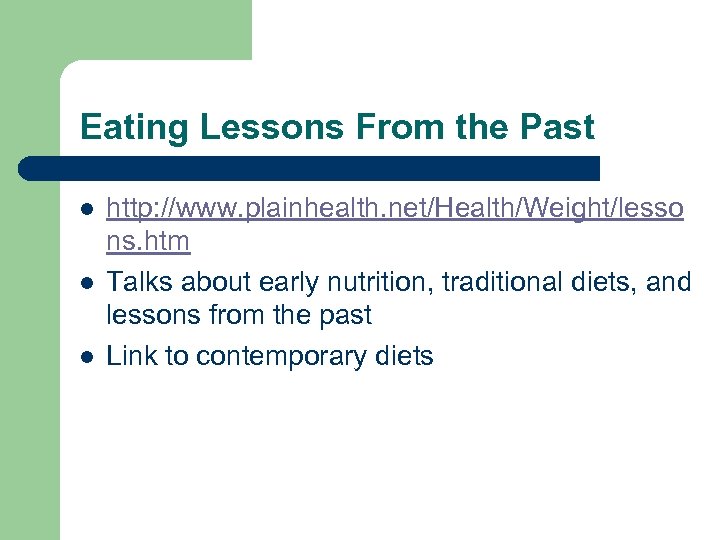 Eating Lessons From the Past

- http://www.plainhealth.net/Health/Weight/lessons.htm
- Talks about early nutrition, traditional diets, and lessons from the past
- Link to contemporary diets